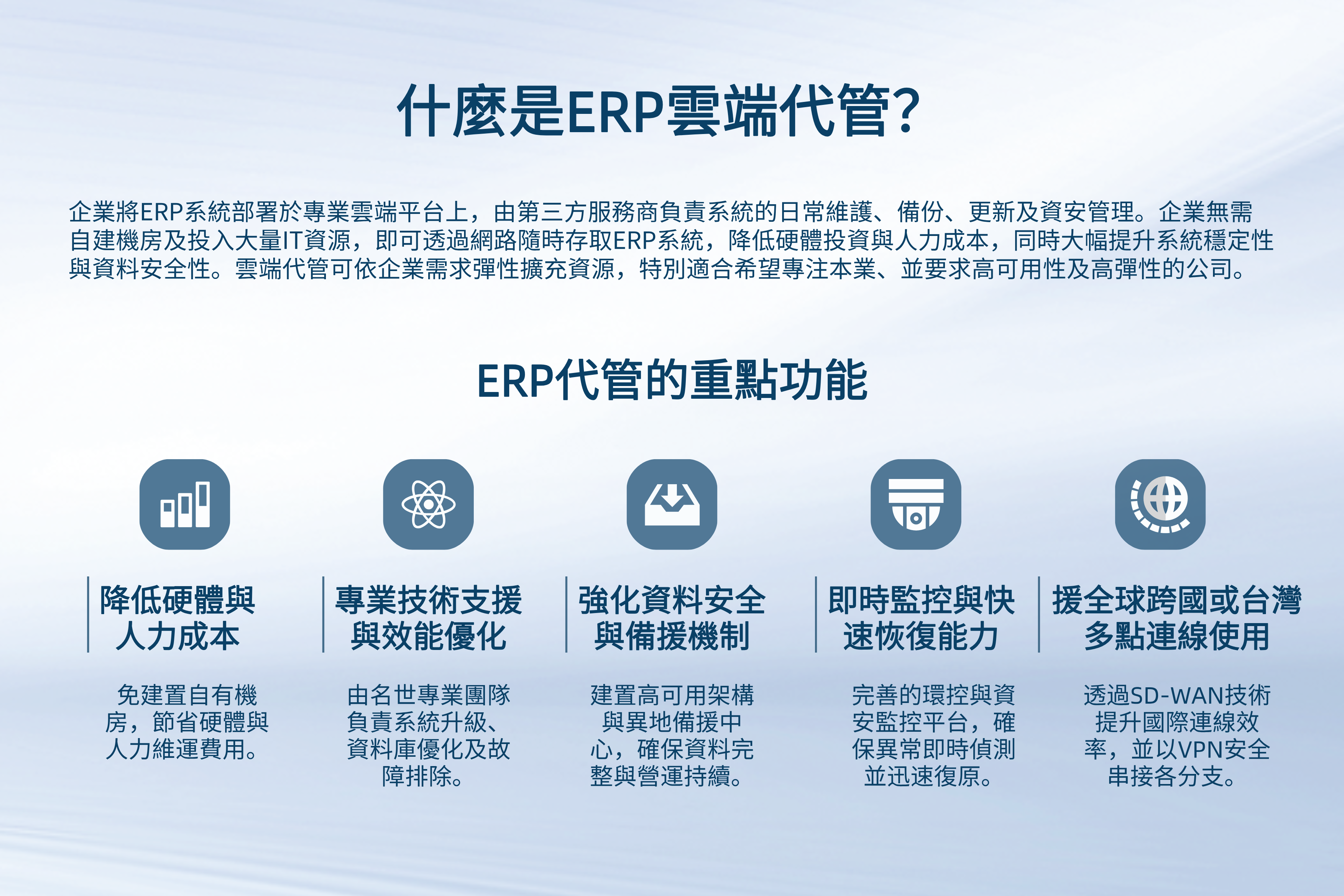 什麼是ERP雲端代管?

企業將ERP系統部署於專業雲端平台上，由第三方服務商負責系統的日常維護、備份、更新及資安管理。企業無需自建機房及投入大量IT資源，即可透過網路隨時存取ERP系統，降低硬體投資與人力成本，同時大幅提升系統穩定性與資料安全性。雲端代管可依企業需求彈性擴充資源，特別適合希望專注本業、並要求高可用性及高彈性的公司。

ERP代管的重點功能

降低硬體與人力成本

免建置自有機房，節省硬體與人力維運費用。

專業技術支援與效能優化

由名世專業團隊負責系統升級、資料庫優化及故障排除。

強化資料安全與備援機制

建置高可用架構與異地備援中心，確保資料完整與營運持續。

即時監控與快速恢復能力

完善的環控與資安監控平台，確保異常即時偵測並迅速復原。

援全球跨國或台灣多點連線使用

透過SD-WAN技術提升國際連線效率，並以VPN安全串接各分支。